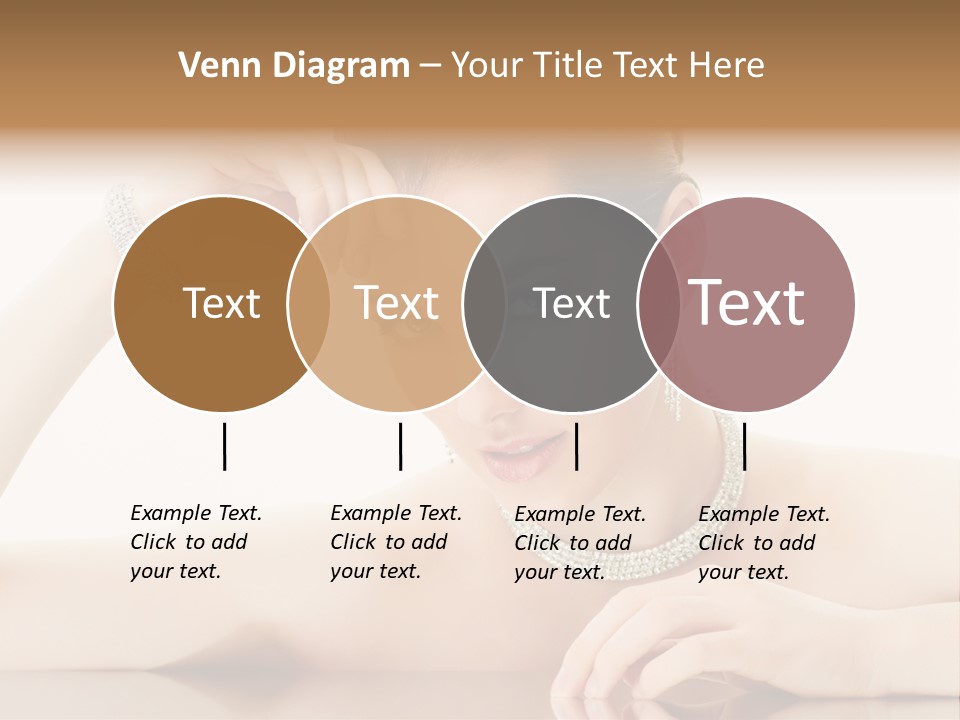 Venn Diagram – Your Title Text Here

Text

Text

Text

Text

Example Text. Click to add your text.

Example Text. Click to add your text.

Example Text. Click to add your text.

Example Text. Click to add your text.